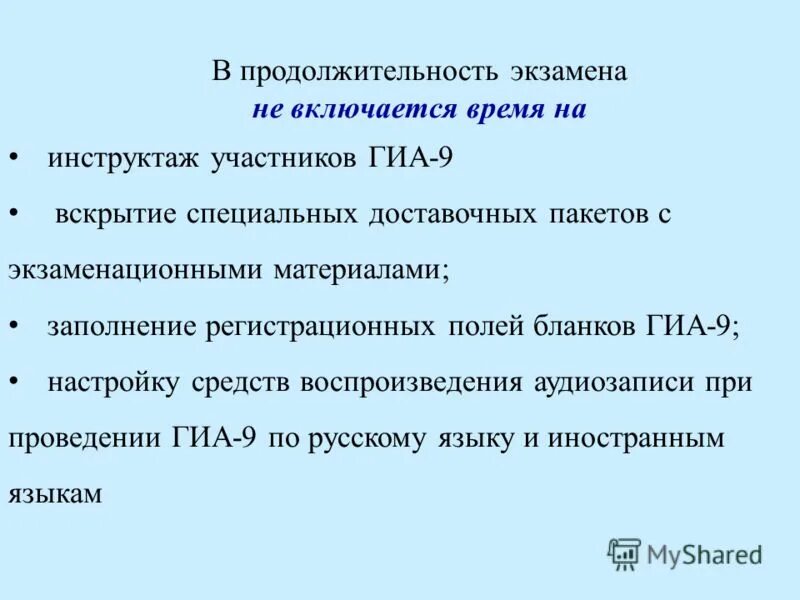 В продолжительность экзамена
не включается время на

• инструктаж участников ГИА-9

• вскрытие специальных доставочных пакетов с экзаменационными материалами;

• заполнение регистрационных полей бланков ГИА-9;

• настройку средств воспроизведения аудиозаписи при проведении ГИА-9 по русскому языку и иностранным языкам

MyShared